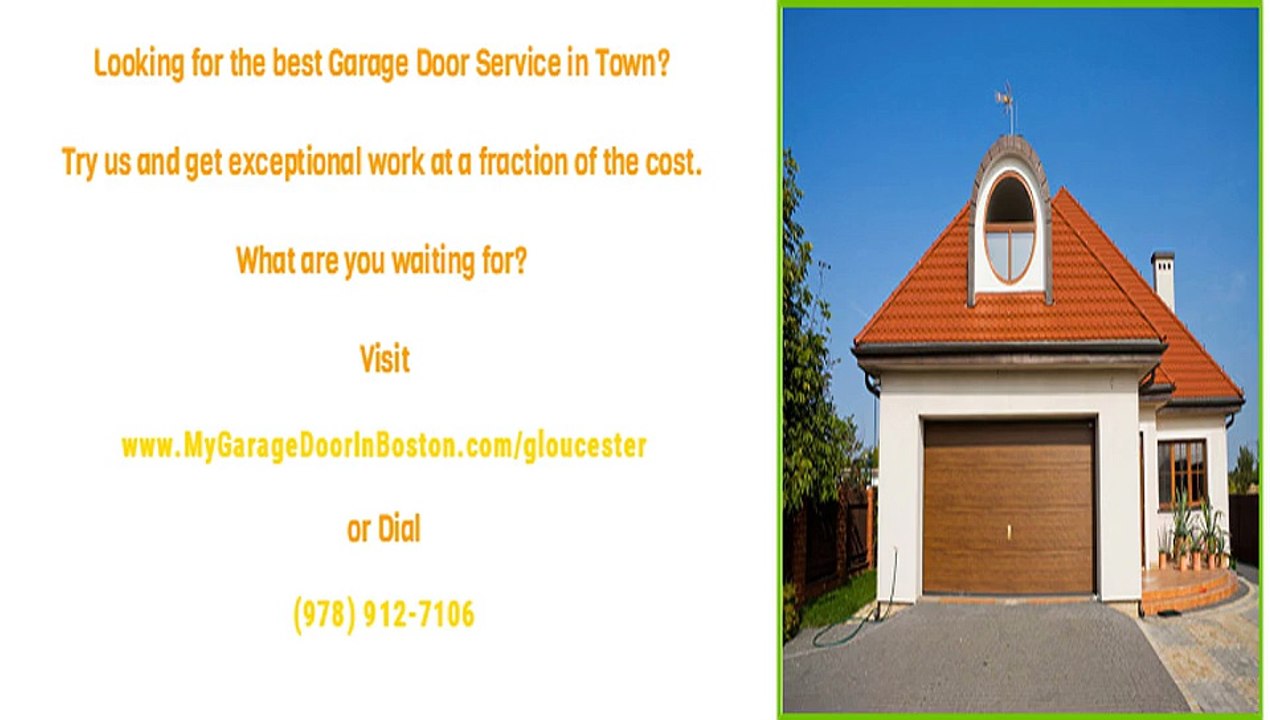 Looking for the best Garage Door Service in Town?

Try us and get exceptional work at a fraction of the cost.

What are you waiting for?

Visit

www.MyGarageDoorInBoston.com/gloucester

or Dial

(978) 912-7106